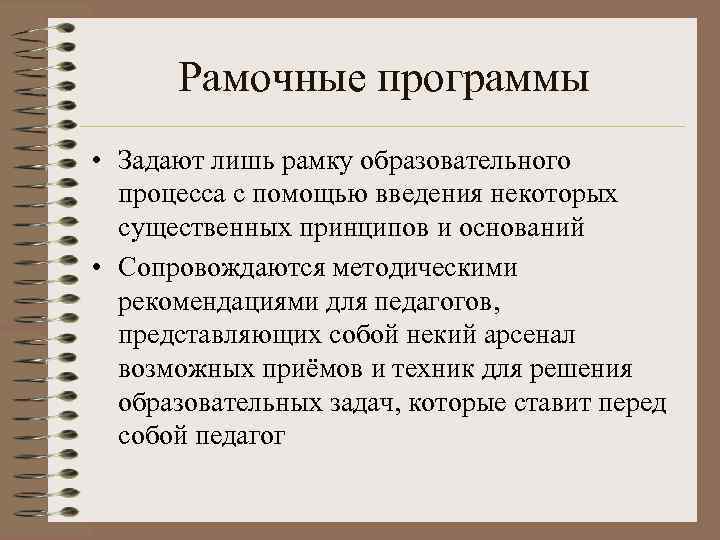 Рамочные программы

• Задают лишь рамку образовательного процесса с помощью введения некоторых существенных принципов и оснований

• Сопровождаются методическими рекомендациями для педагогов, представляющих собой некий арсенал возможных приёмов и техник для решения образовательных задач, которые ставит перед собой педагог